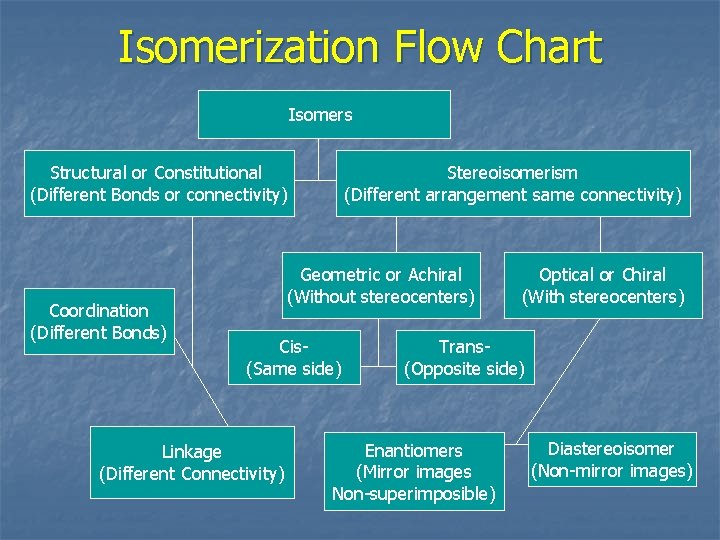 Isomerization Flow Chart

Isomers

Structural or Constitutional
(Different Bonds or connectivity)

Stereoisomerism
(Different arrangement same connectivity)

Geometric or Achiral
(Without stereocenters)

Optical or Chiral
(With stereocenters)

Coordination
(Different Bonds)

Cis-
(Same side)

Trans-
(Opposite side)

Linkage
(Different Connectivity)

Enantiomers
(Mirror images
Non-superimposible)

Diastereoisomer
(Non-mirror images)